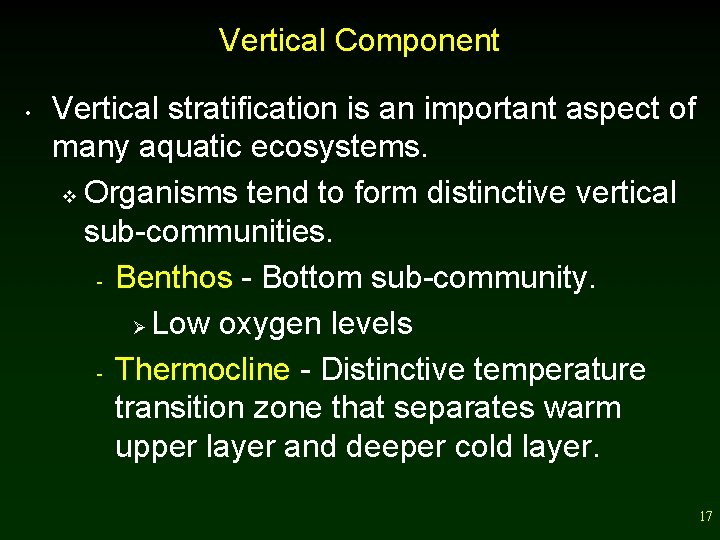 Vertical Component

• Vertical stratification is an important aspect of many aquatic ecosystems.

❖ Organisms tend to form distinctive vertical sub-communities.

- Benthos - Bottom sub-community.

➢ Low oxygen levels

- Thermocline - Distinctive temperature transition zone that separates warm upper layer and deeper cold layer.

17